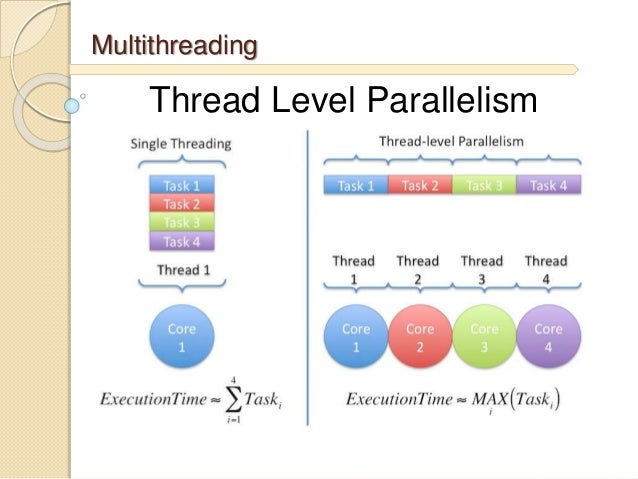 Multithreading

Thread Level Parallelism

Single Threading

Task 1
Task 2
Task 3
Task 4

Thread 1

Core 1

$ExecutionTime \approx \sum_{i=1}^{4} Task_i$

Thread-level Parallelism

Task 1 Task 2 Task 3 Task 4

Thread 1 Thread 2 Thread 3 Thread 4

Core 1 Core 2 Core 3 Core 4

$ExecutionTime \approx \underset{i}{MAX}(Task_i)$